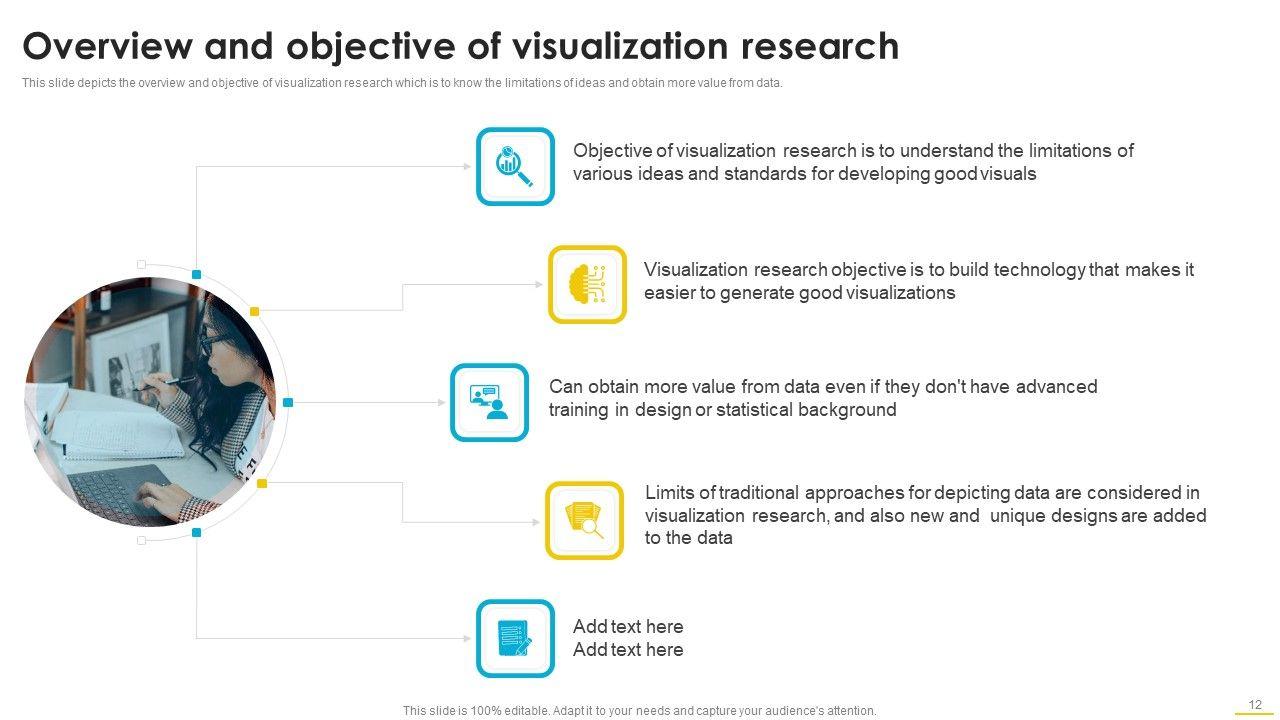 Overview and objective of visualization research

This slide depicts the overview and objective of visualization research which is to know the limitations of ideas and obtain more value from data.

Objective of visualization research is to understand the limitations of various ideas and standards for developing good visuals

Visualization research objective is to build technology that makes it easier to generate good visualizations

Can obtain more value from data even if they don't have advanced training in design or statistical background

Limits of traditional approaches for depicting data are considered in visualization research, and also new and unique designs are added to the data

Add text here
Add text here

This slide is 100% editable. Adapt it to your needs and capture your audience's attention.

12